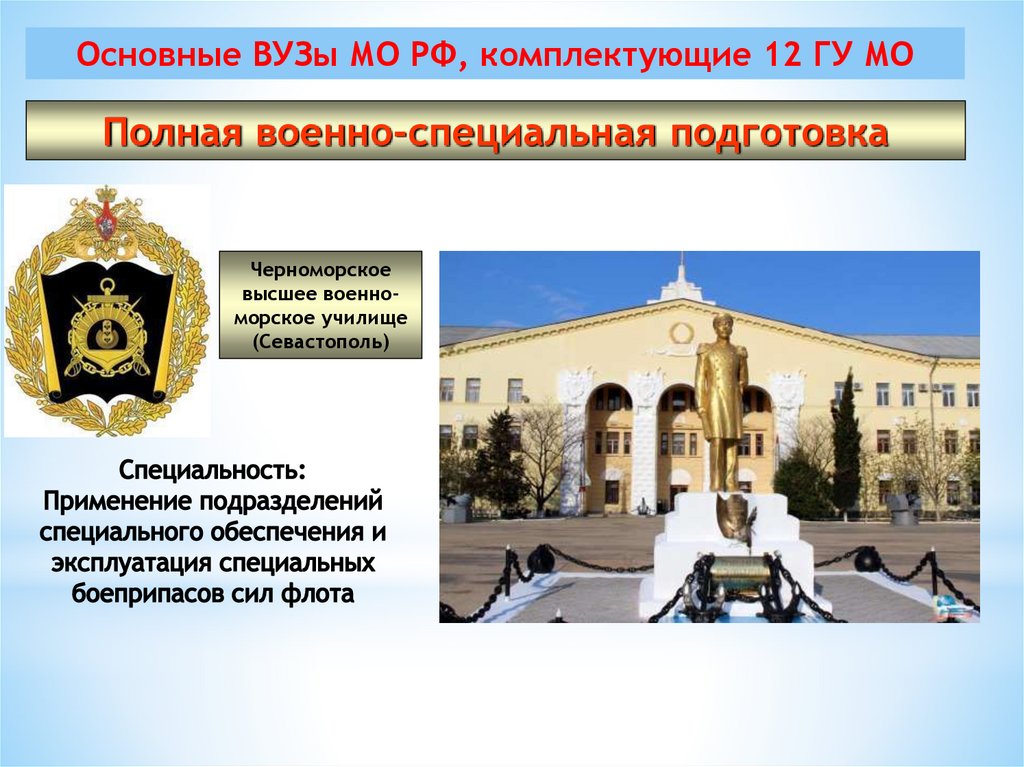 Основные ВУЗы МО РФ, комплектующие 12 ГУ МО

Полная военно-специальная подготовка

Черноморское высшее военно-морское училище (Севастополь)

Специальность:
Применение подразделений специального обеспечения и эксплуатация специальных боеприпасов сил флота